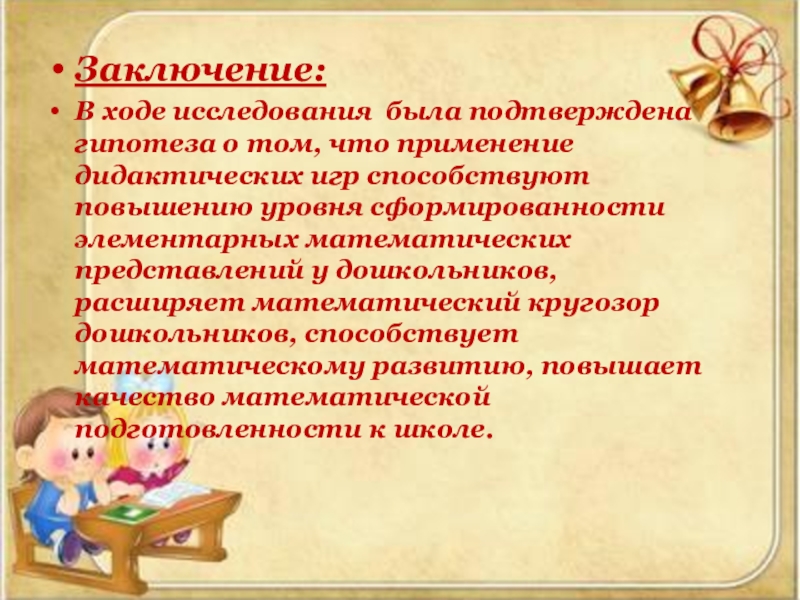 • Заключение:

• В ходе исследования была подтверждена гипотеза о том, что применение дидактических игр способствуют повышению уровня сформированности элементарных математических представлений у дошкольников, расширяет математический кругозор дошкольников, способствует математическому развитию, повышает качество математической подготовленности к школе.